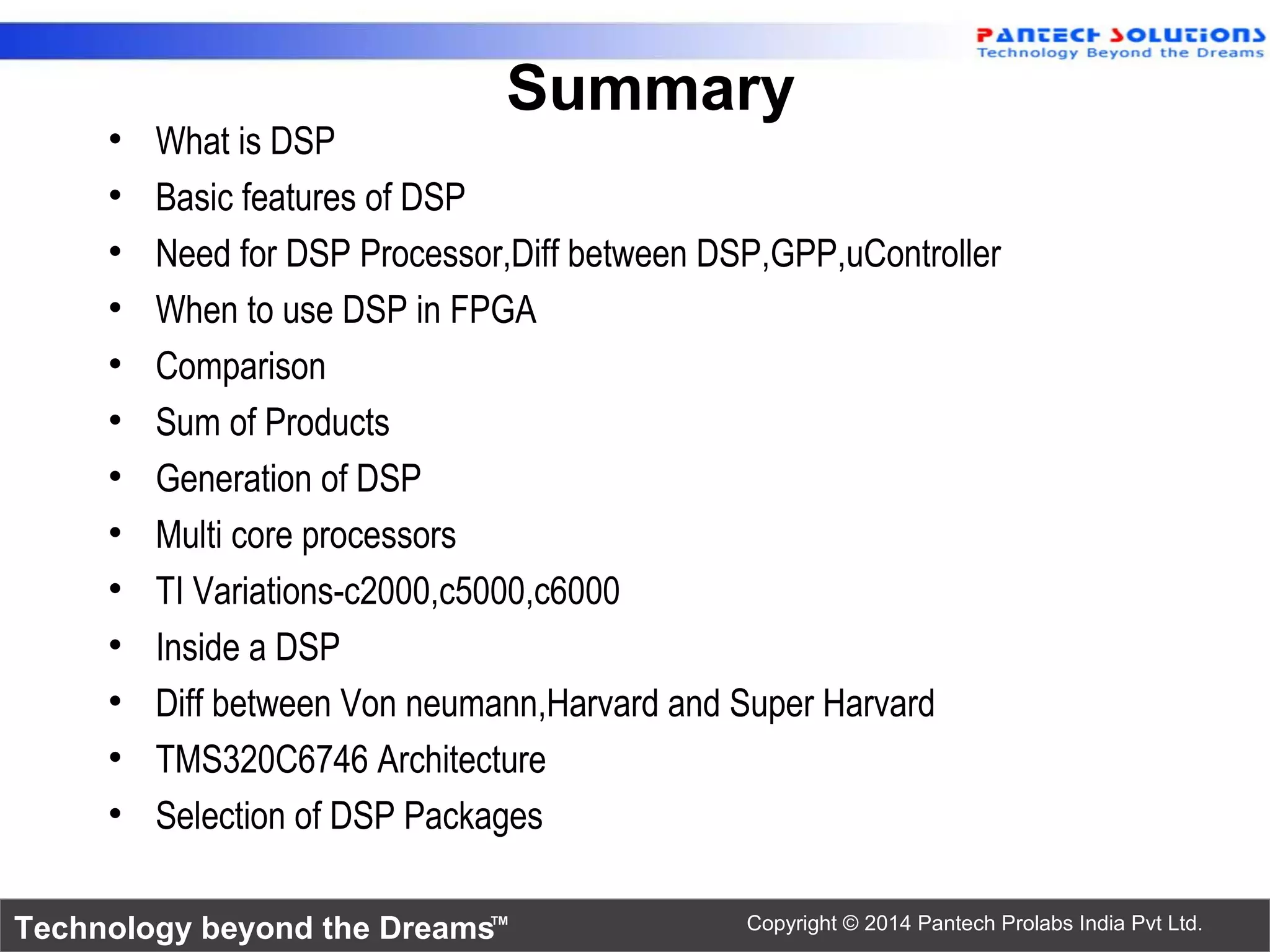 PANTECH SOLUTIONS
Technology Beyond the Dreams

Summary

• What is DSP
• Basic features of DSP
• Need for DSP Processor,Diff between DSP,GPP,uController
• When to use DSP in FPGA
• Comparison
• Sum of Products
• Generation of DSP
• Multi core processors
• TI Variations-c2000,c5000,c6000
• Inside a DSP
• Diff between Von neumann,Harvard and Super Harvard
• TMS320C6746 Architecture
• Selection of DSP Packages

Technology beyond the Dreams™

Copyright © 2014 Pantech Prolabs India Pvt Ltd.